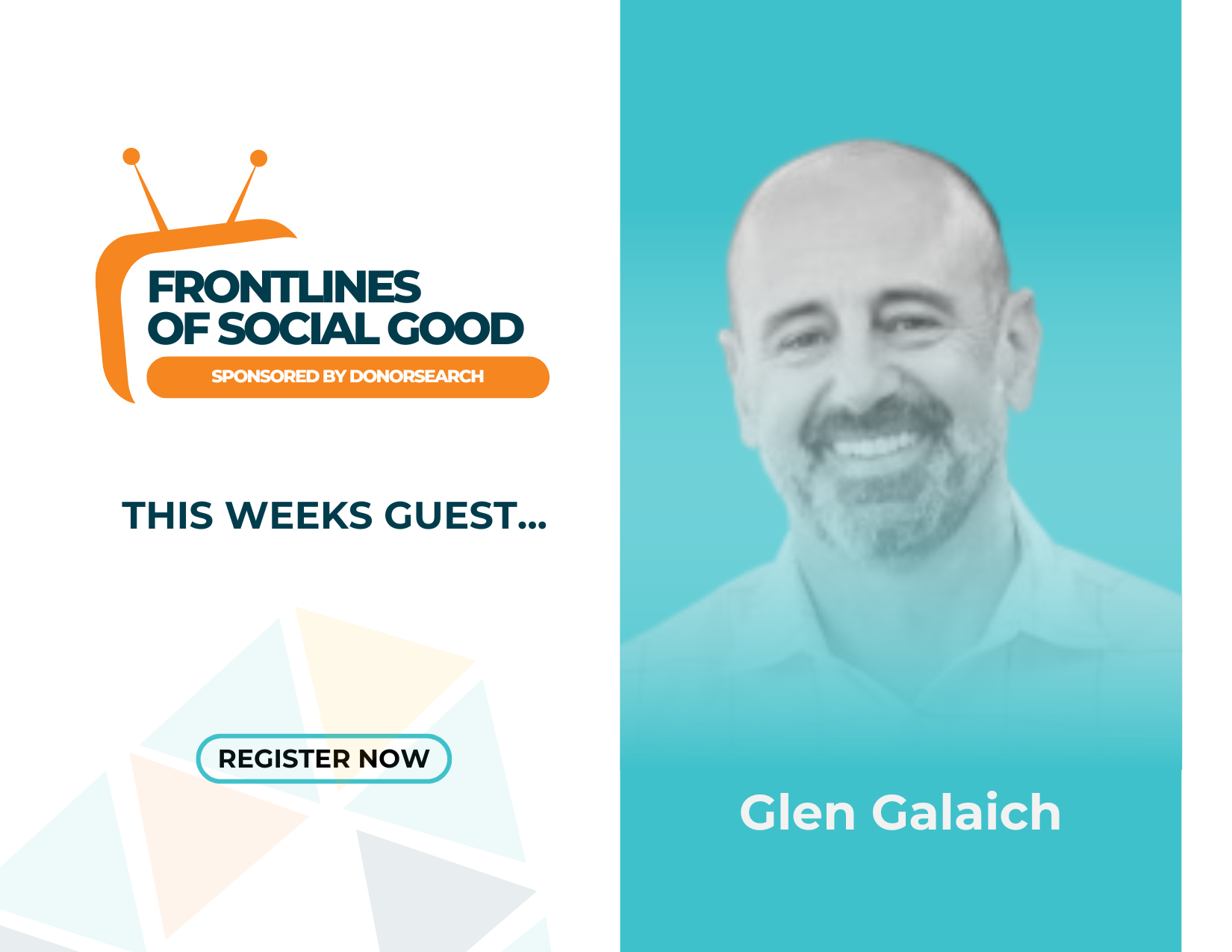 FRONTLINES OF SOCIAL GOOD

SPONSORED BY DONORSEARCH

THIS WEEKS GUEST...

REGISTER NOW

Glen Galaich